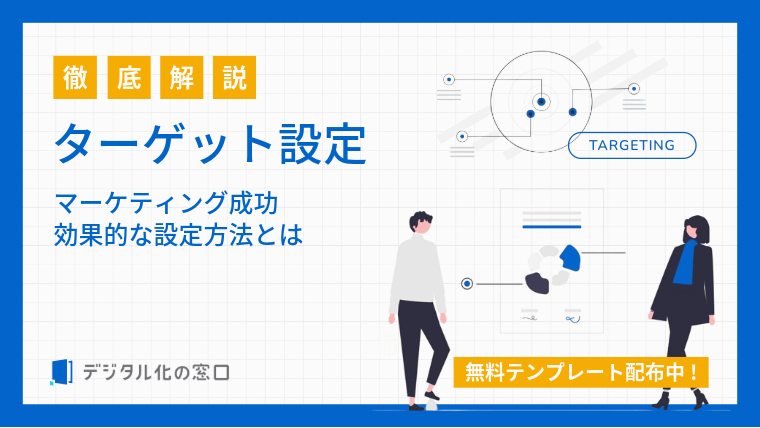 徹底解説

ターゲット設定

マーケティング成功
効果的な設定方法とは

TARGETING

デジタル化の窓口

無料テンプレート配布中！